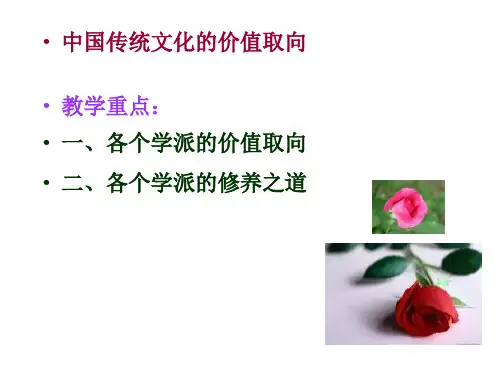 • 中国传统文化的价值取向

• 教学重点：
• 一、各个学派的价值取向
• 二、各个学派的修养之道